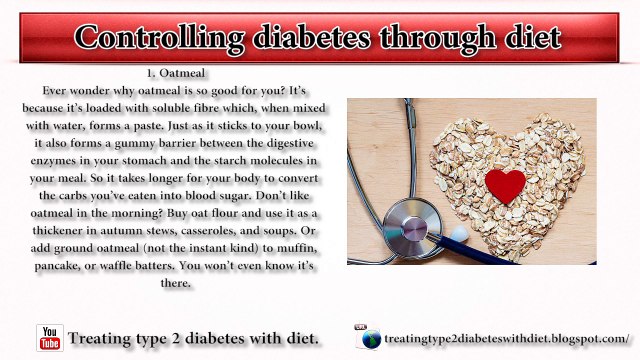 Controlling diabetes through diet

1. Oatmeal
Ever wonder why oatmeal is so good for you? It's because it's loaded with soluble fibre which, when mixed with water, forms a paste. Just as it sticks to your bowl, it also forms a gummy barrier between the digestive enzymes in your stomach and the starch molecules in your meal. So it takes longer for your body to convert the carbs you've eaten into blood sugar. Don't like oatmeal in the morning? Buy oat flour and use it as a thickener in autumn stews, casseroles, and soups. Or add ground oatmeal (not the instant kind) to muffin, pancake, or waffle batters. You won't even know it's there.

You Tube Treating type 2 diabetes with diet.

URL treatingtype2diabeteswithdiet.blogspot.com/